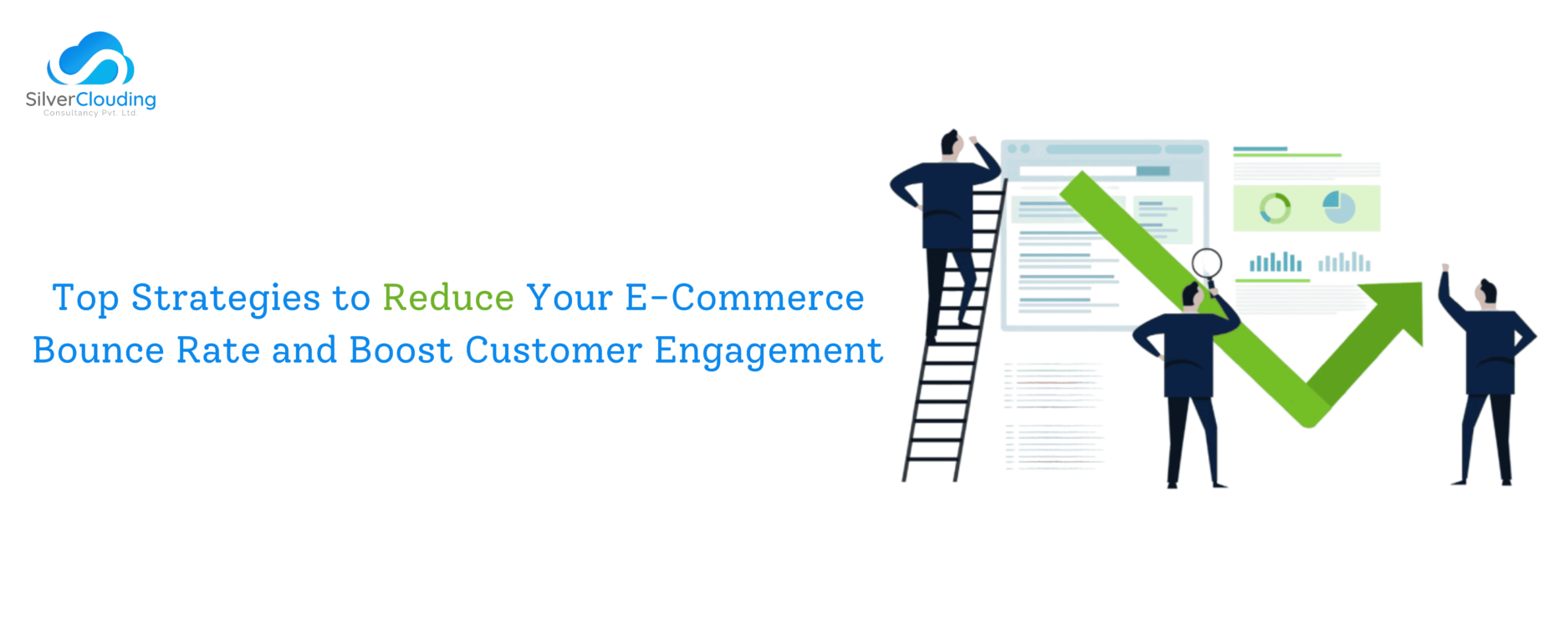 SilverClouding
Consultancy Pvt. Ltd.

Top Strategies to Reduce Your E-Commerce Bounce Rate and Boost Customer Engagement